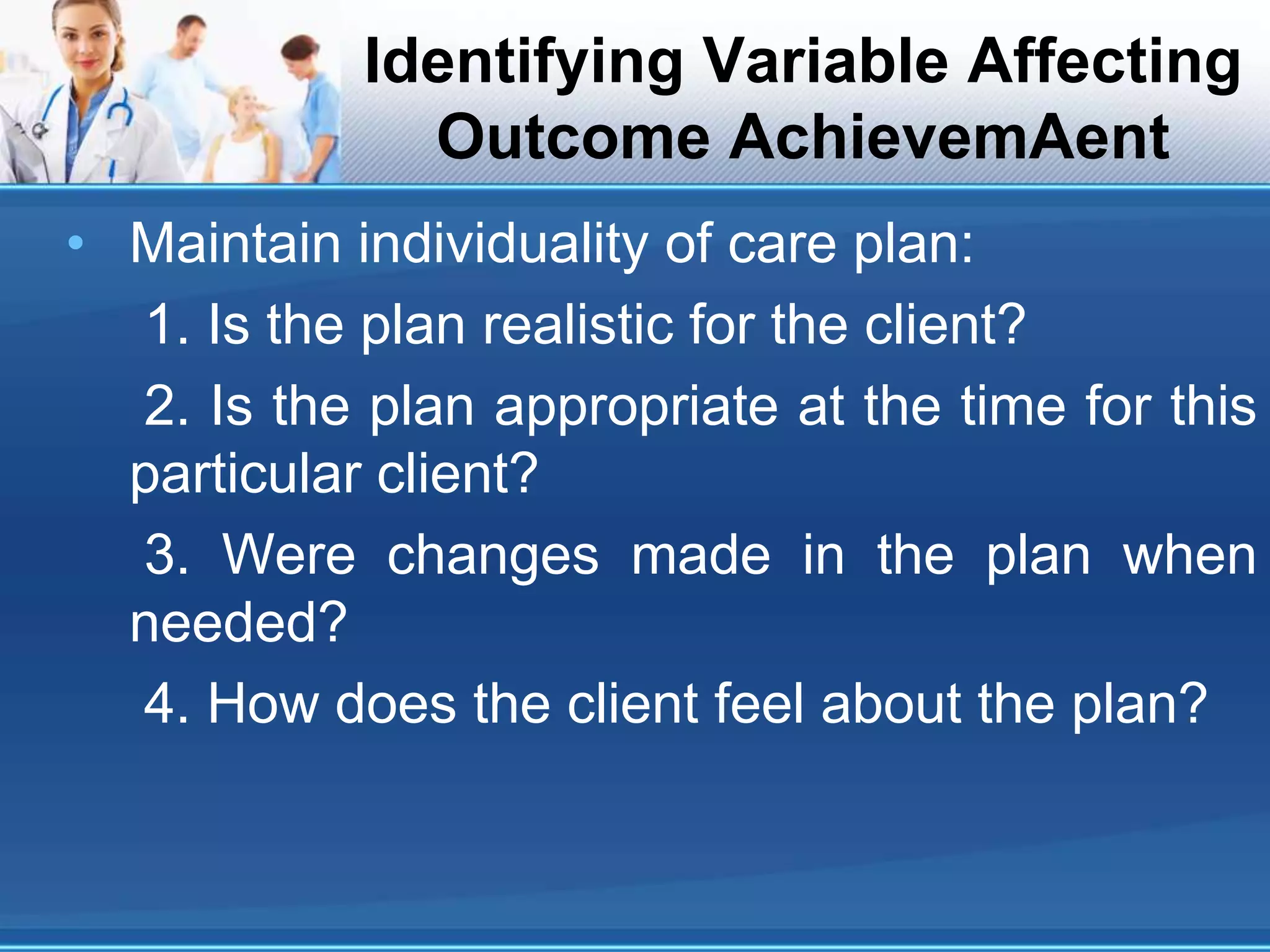 Identifying Variable Affecting Outcome AchievemAent

• Maintain individuality of care plan:

1. Is the plan realistic for the client?

2. Is the plan appropriate at the time for this particular client?

3. Were changes made in the plan when needed?

4. How does the client feel about the plan?